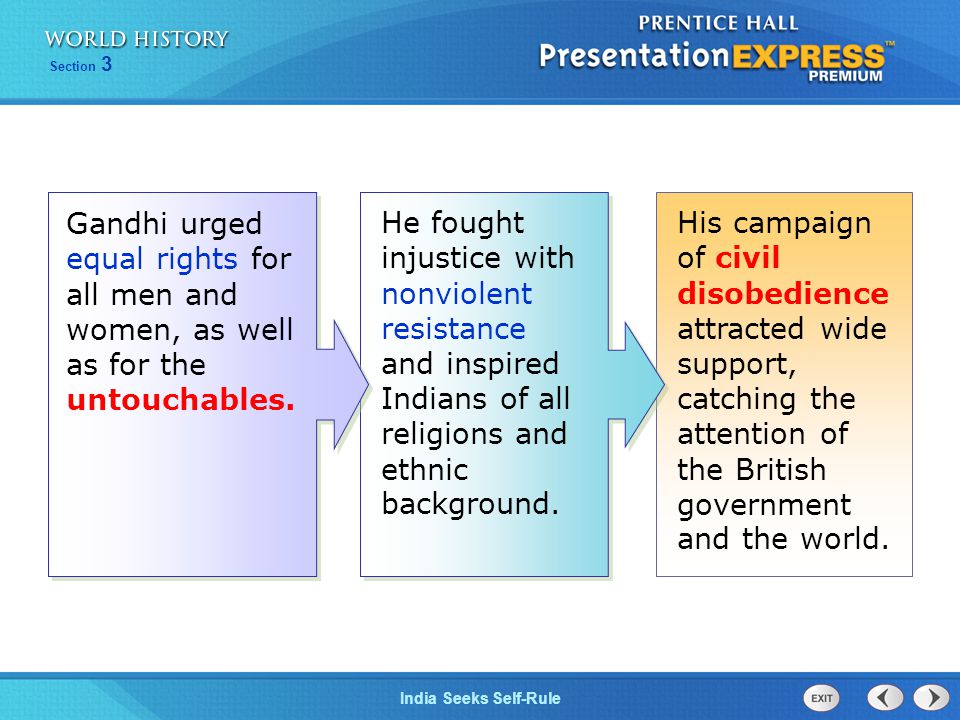 WORLD HISTORY
Section 3

PRENTICE HALL
PresentationEXPRESS™
PREMIUM

Gandhi urged equal rights for all men and women, as well as for the untouchables.

He fought injustice with nonviolent resistance and inspired Indians of all religions and ethnic background.

His campaign of civil disobedience attracted wide support, catching the attention of the British government and the world.

India Seeks Self-Rule

EXIT